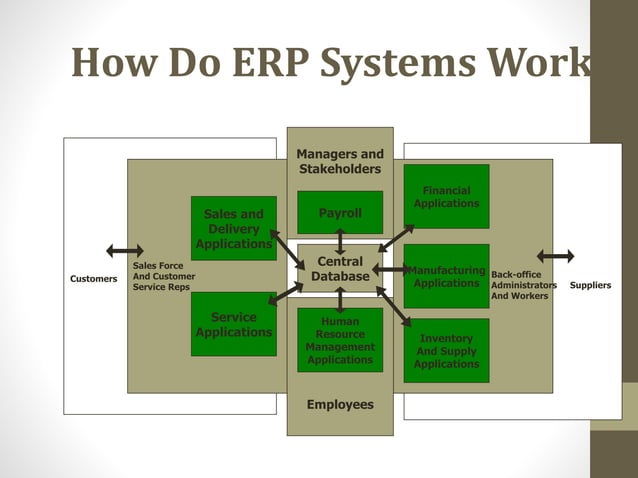 How Do ERP Systems Work

Managers and Stakeholders

Sales and Delivery Applications

Payroll

Financial Applications

Customers

Sales Force And Customer Service Reps

Central Database

Manufacturing Applications

Back-office Administrators And Workers

Suppliers

Service Applications

Human Resource Management Applications

Inventory And Supply Applications

Employees